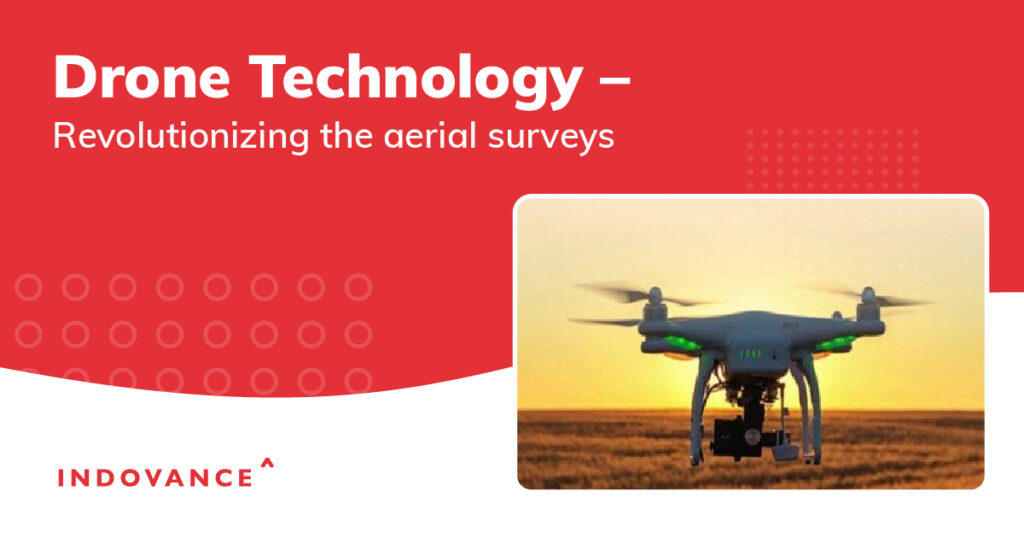 Drone Technology –
Revolutionizing the aerial surveys

INDOVANCE